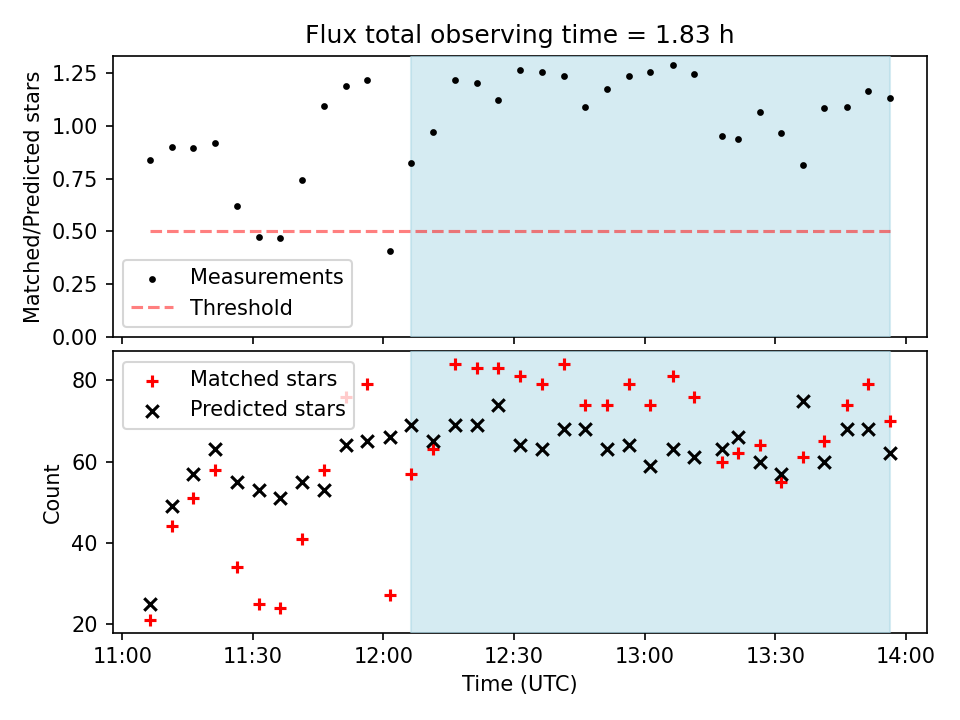 Flux total observing time = 1.83 h

Matched/Predicted stars

1.25
1.00
0.75
0.50
0.25
0.00

Measurements
Threshold

Count

80
60
40
20

Matched stars
Predicted stars

11:00
11:30
12:00
12:30
13:00
13:30
14:00

Time (UTC)